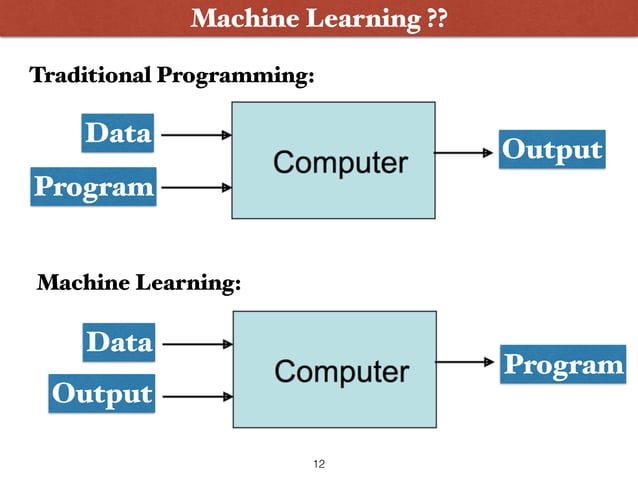 Machine Learning ??

Traditional Programming:

Data

Program

Computer

Output

Machine Learning:

Data

Output

Computer

Program

12